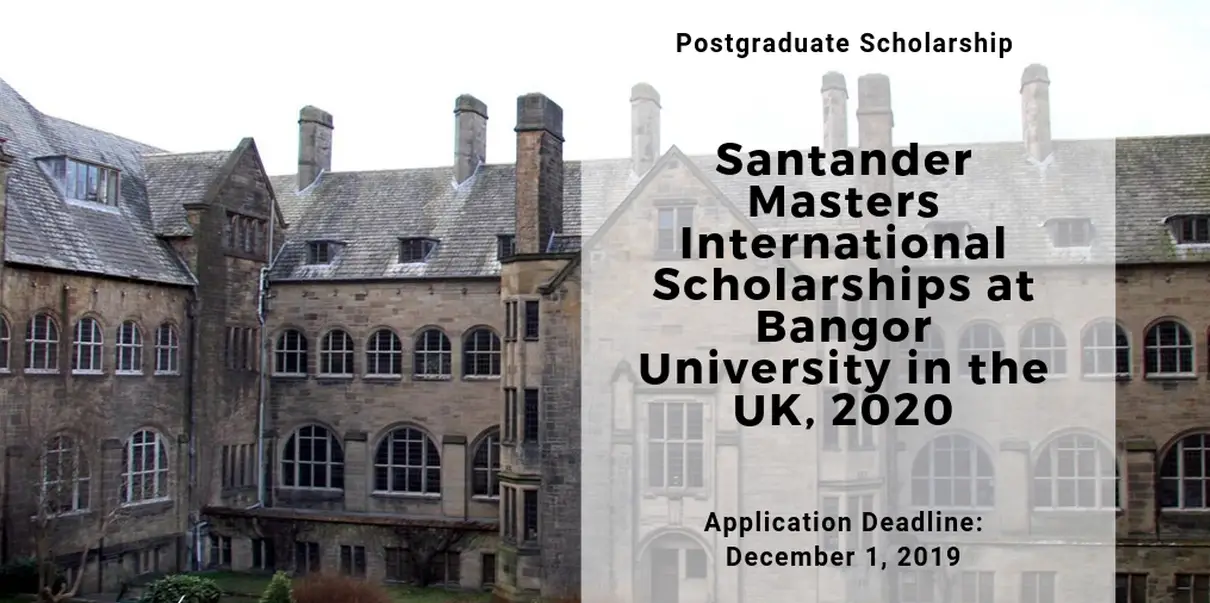 Postgraduate Scholarship

Santander Masters International Scholarships at Bangor University in the UK, 2020

Application Deadline: December 1, 2019